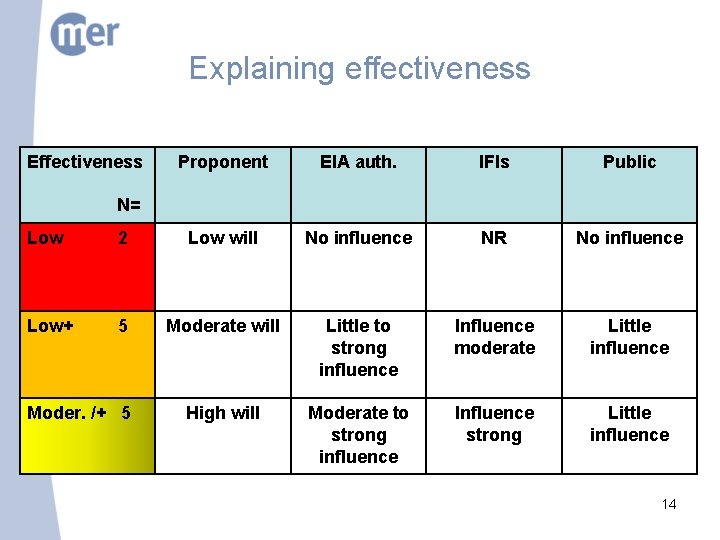 mer

Explaining effectiveness

| Effectiveness N= | Proponent | EIA auth. | IFIs | Public |
|---|---|---|---|---|
| Low 2 | Low will | No influence | NR | No influence |
| Low+ 5 | Moderate will | Little to strong influence | Influence moderate | Little influence |
| Moder. /+ 5 | High will | Moderate to strong influence | Influence strong | Little influence |

14